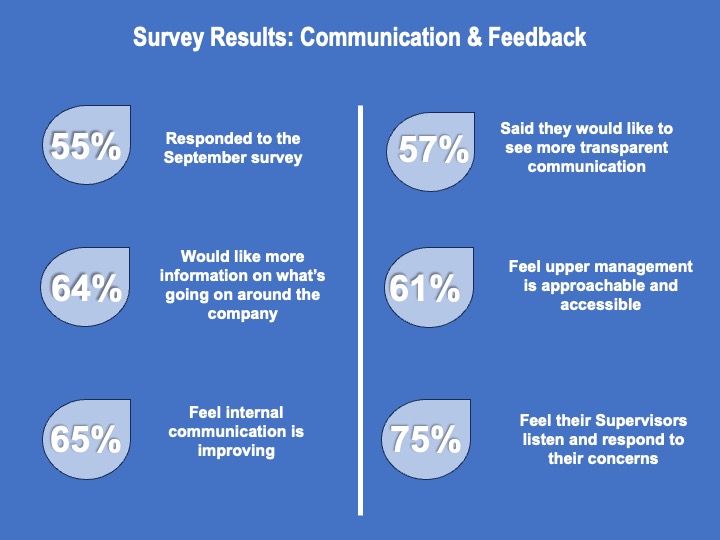 Survey Results: Communication & Feedback

55%

Responded to the September survey

64%

Would like more information on what's going on around the company

65%

Feel internal communication is improving

57%

Said they would like to see more transparent communication

61%

Feel upper management is approachable and accessible

75%

Feel their Supervisors listen and respond to their concerns